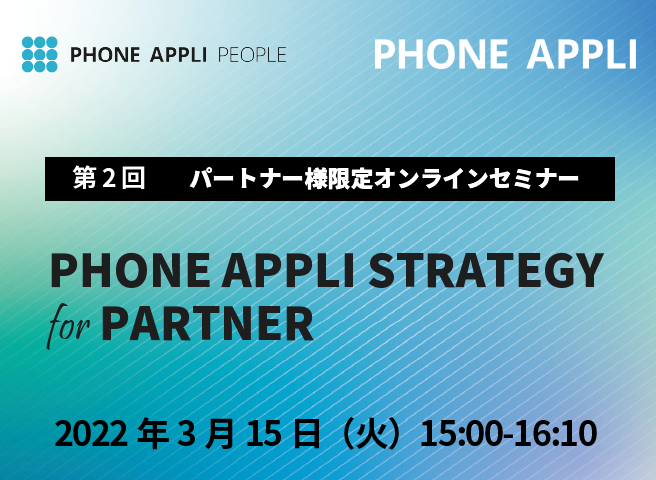 PHONE APPLI PEOPLE

PHONE APPLI

第２回　パートナー様限定オンラインセミナー

PHONE APPLI STRATEGY for PARTNER

2022 年 3 月 15 日（火）15:00-16:10